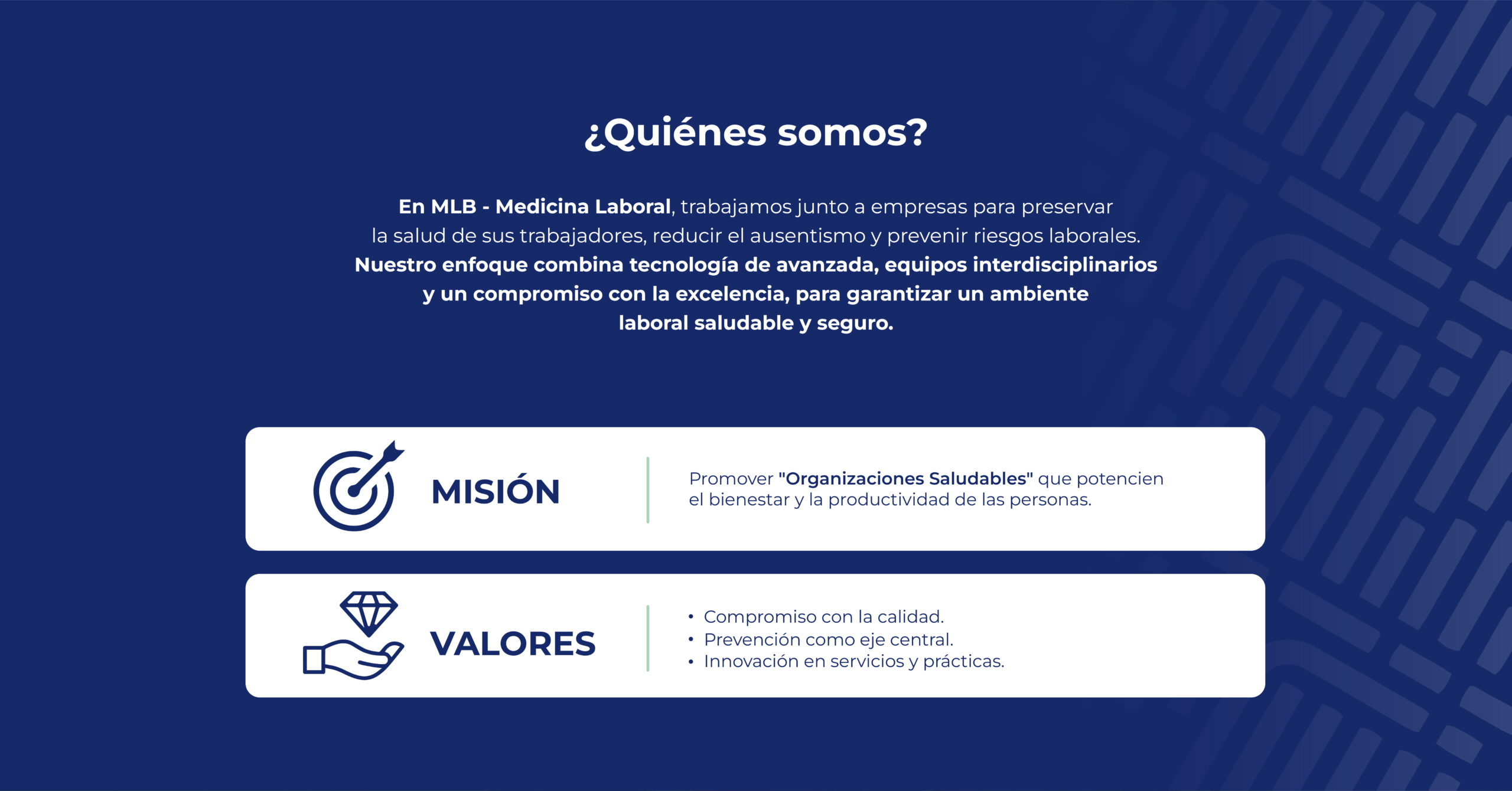 ¿Quiénes somos?

En MLB - Medicina Laboral, trabajamos junto a empresas para preservar la salud de sus trabajadores, reducir el ausentismo y prevenir riesgos laborales. Nuestro enfoque combina tecnología de avanzada, equipos interdisciplinarios y un compromiso con la excelencia, para garantizar un ambiente laboral saludable y seguro.

MISIÓN

Promover "Organizaciones Saludables" que potencien el bienestar y la productividad de las personas.

VALORES

• Compromiso con la calidad.
• Prevención como eje central.
• Innovación en servicios y prácticas.